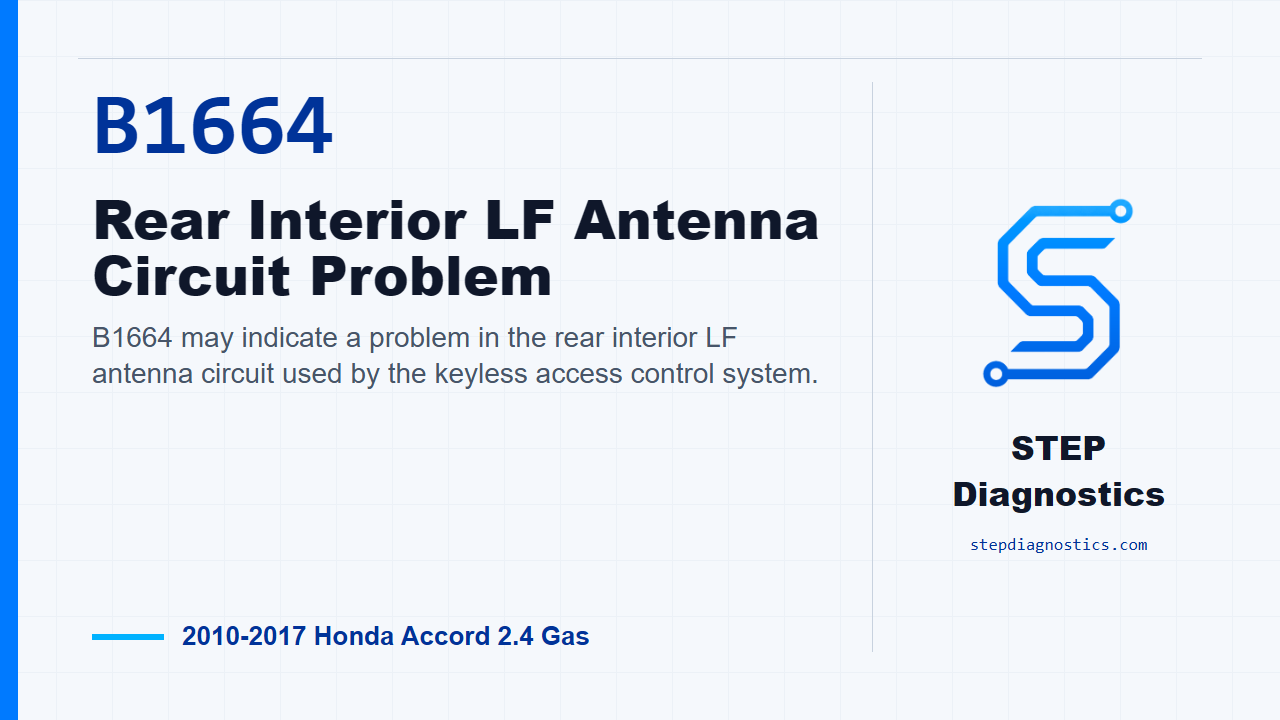 B1664

Rear Interior LF Antenna Circuit Problem

B1664 may indicate a problem in the rear interior LF antenna circuit used by the keyless access control system.

2010-2017 Honda Accord 2.4 Gas

STEP Diagnostics

stepdiagnostics.com